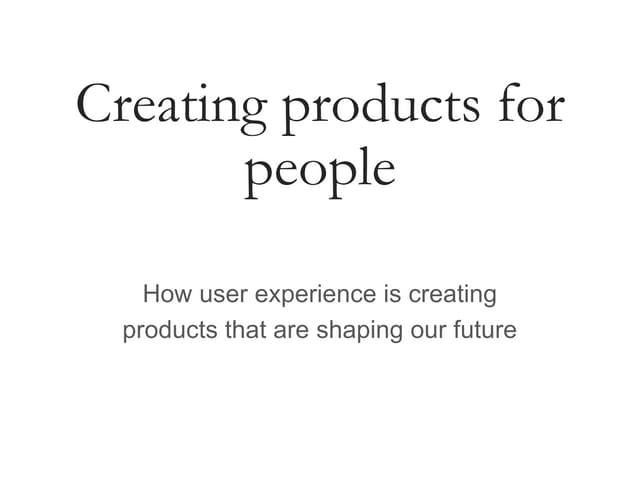 Creating products for people

How user experience is creating products that are shaping our future